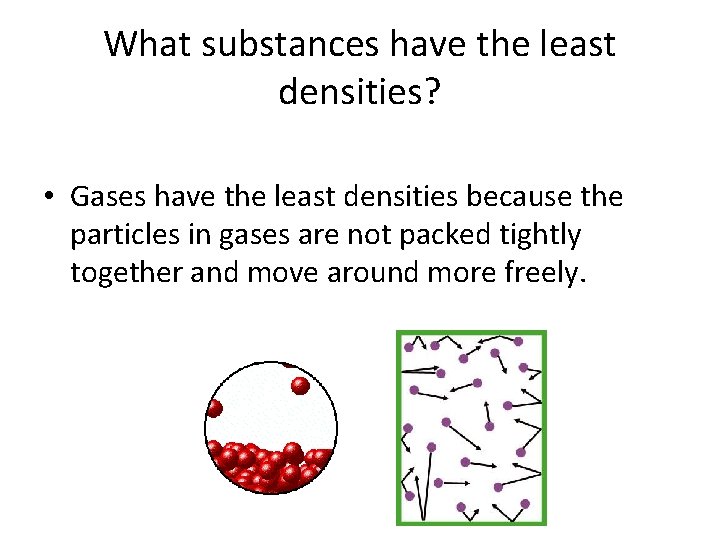 What substances have the least densities?

• Gases have the least densities because the particles in gases are not packed tightly together and move around more freely.